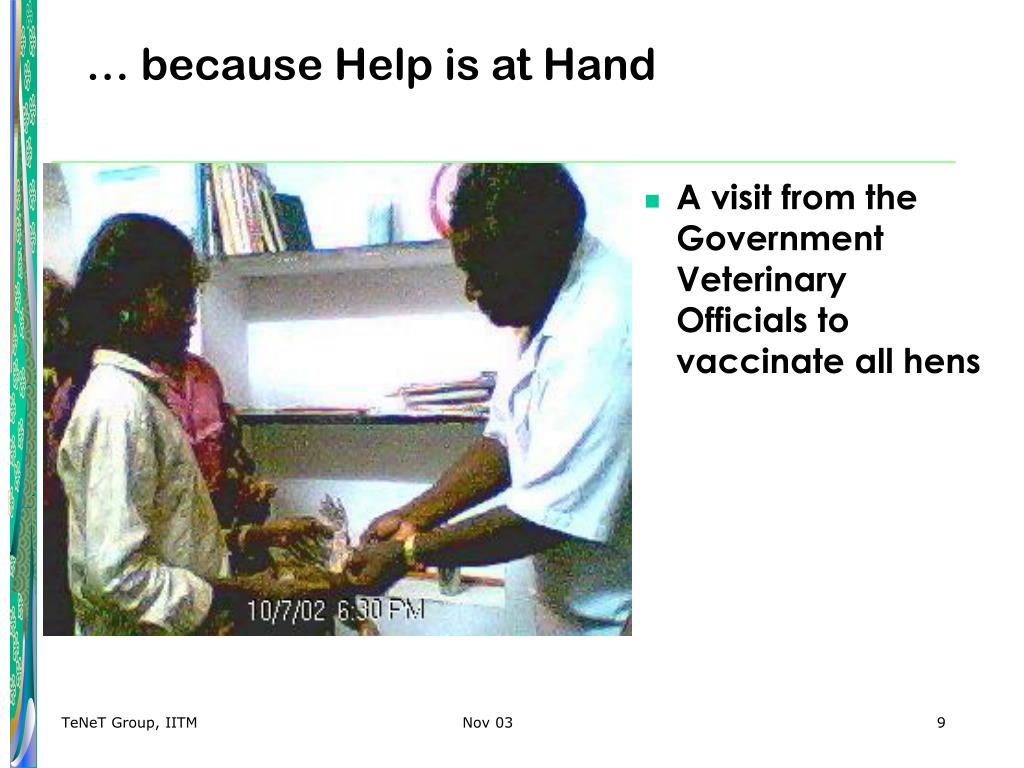 … because Help is at Hand

10/7/02 6:30 PM

A visit from the Government Veterinary Officials to vaccinate all hens

TeNeT Group, IITM

Nov 03

9